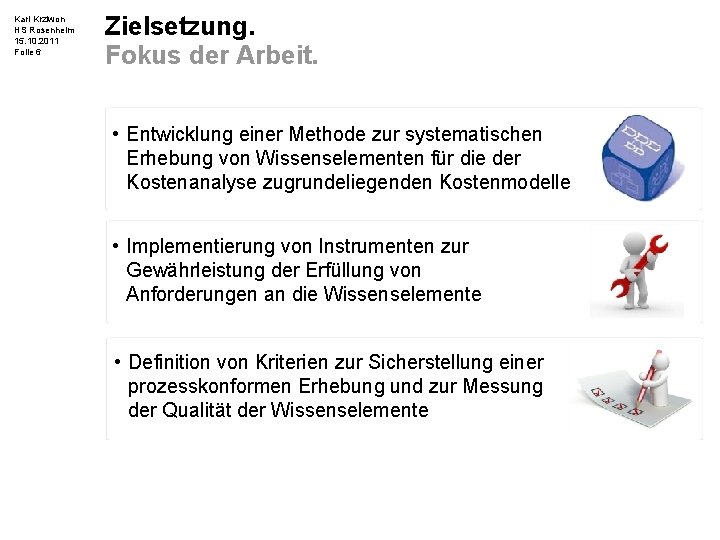 Karl Krziwon
HS Rosenheim
15.10.2011
Folie 6

Zielsetzung.
Fokus der Arbeit.

• Entwicklung einer Methode zur systematischen Erhebung von Wissenselementen für die der Kostenanalyse zugrundeliegenden Kostenmodelle

• Implementierung von Instrumenten zur Gewährleistung der Erfüllung von Anforderungen an die Wissenselemente

• Definition von Kriterien zur Sicherstellung einer prozesskonformen Erhebung und zur Messung der Qualität der Wissenselemente